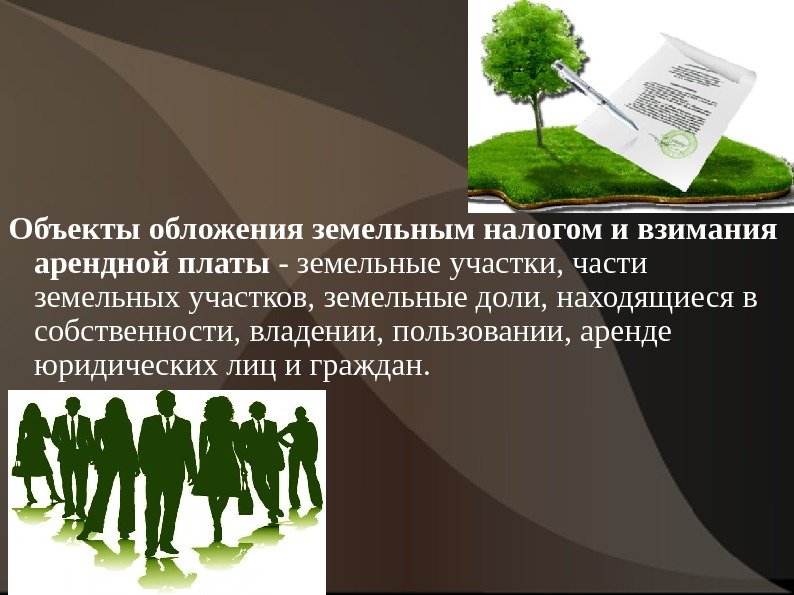 Объекты обложения земельным налогом и взимания арендной платы - земельные участки, части земельных участков, земельные доли, находящиеся в собственности, владении, пользовании, аренде юридических лиц и граждан.